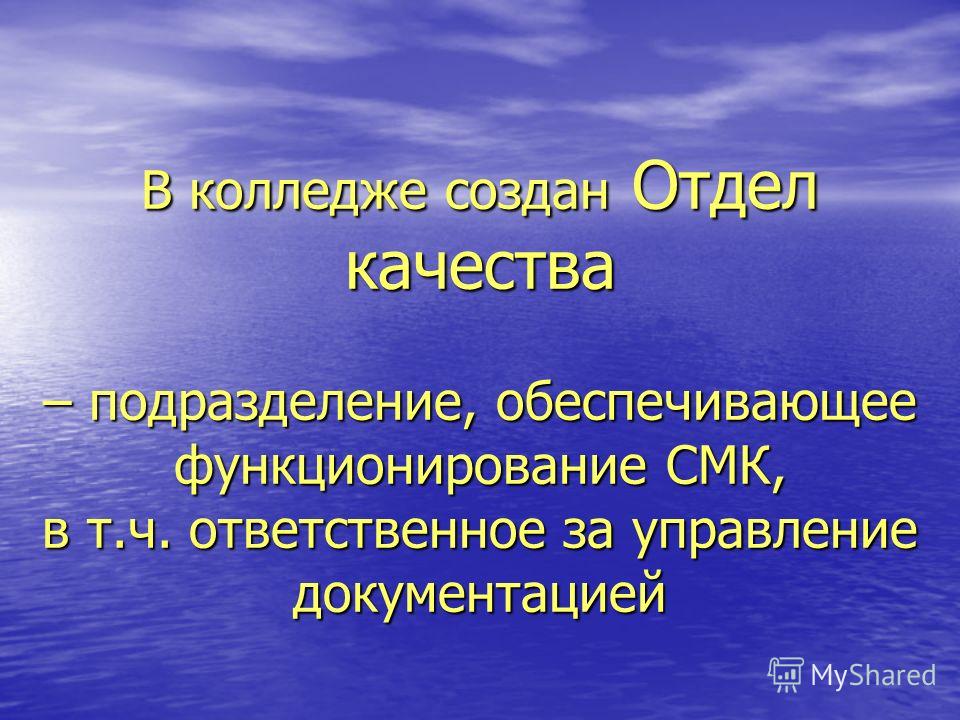 В колледже создан Отдел качества

– подразделение, обеспечивающее функционирование СМК, в т.ч. ответственное за управление документацией

MyShared